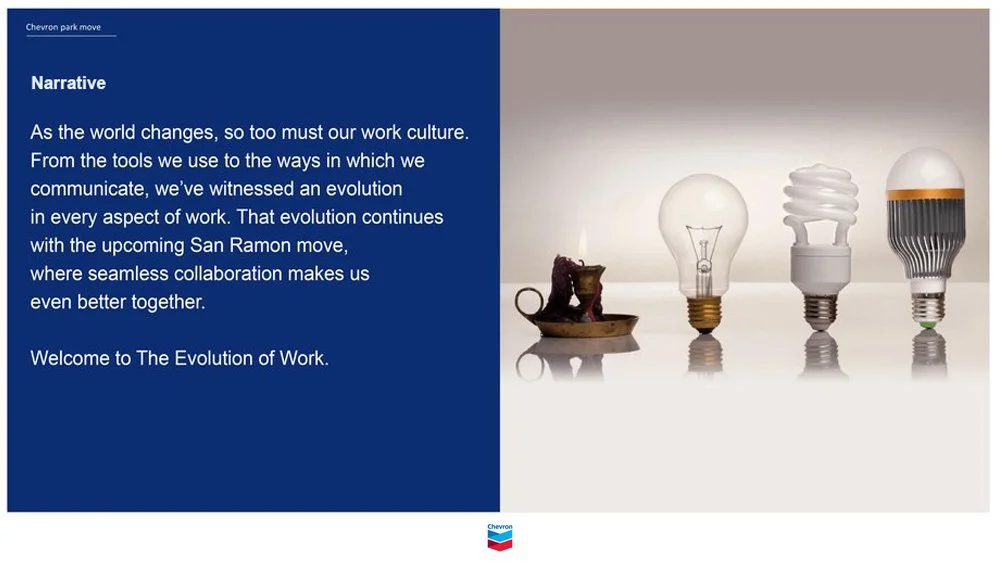 Chevron park move

Narrative

As the world changes, so too must our work culture. From the tools we use to the ways in which we communicate, we've witnessed an evolution in every aspect of work. That evolution continues with the upcoming San Ramon move, where seamless collaboration makes us even better together.

Welcome to The Evolution of Work.

Chevron